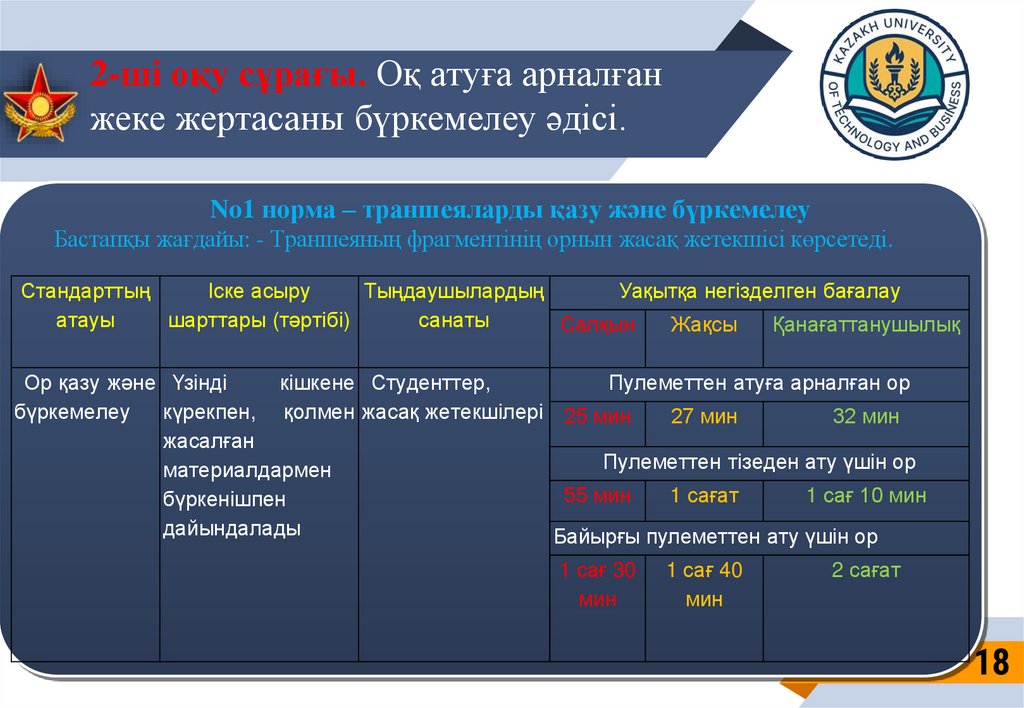 2-ші оқу сұрағы. Оқ атуға арналған жеке жертасаны бүркемелеу әдісі.

KAZAKH UNIVERSITY OF TECHNOLOGY AND BUSINESS

№1 норма – траншеяларды қазу және бүркемелеу
Бастапқы жағдайы: - Траншеяның фрагментінің орнын жасақ жетекшісі көрсетеді.

| Стандарттың атауы | Іске асыру шарттары (тәртібі) | Тыңдаушылардың санаты | Уақытқа негізделген бағалау | | |
|---|---|---|---|---|---|
| | | | Салқын | Жақсы | Қанағаттанушылық |
| Ор қазу және бүркемелеу | Үзінді кішкене күрекпен, қолмен жасалған материалдармен бүркенішпен дайындалады | Студенттер, жасақ жетекшілері | Пулеметтен атуға арналған ор | | |
| | | | 25 мин | 27 мин | 32 мин |
| | | | Пулеметтен тізеден ату үшін ор | | |
| | | | 55 мин | 1 сағат | 1 сағ 10 мин |
| | | | Байырғы пулеметтен ату үшін ор | | |
| | | | 1 сағ 30 мин | 1 сағ 40 мин | 2 сағат |

18